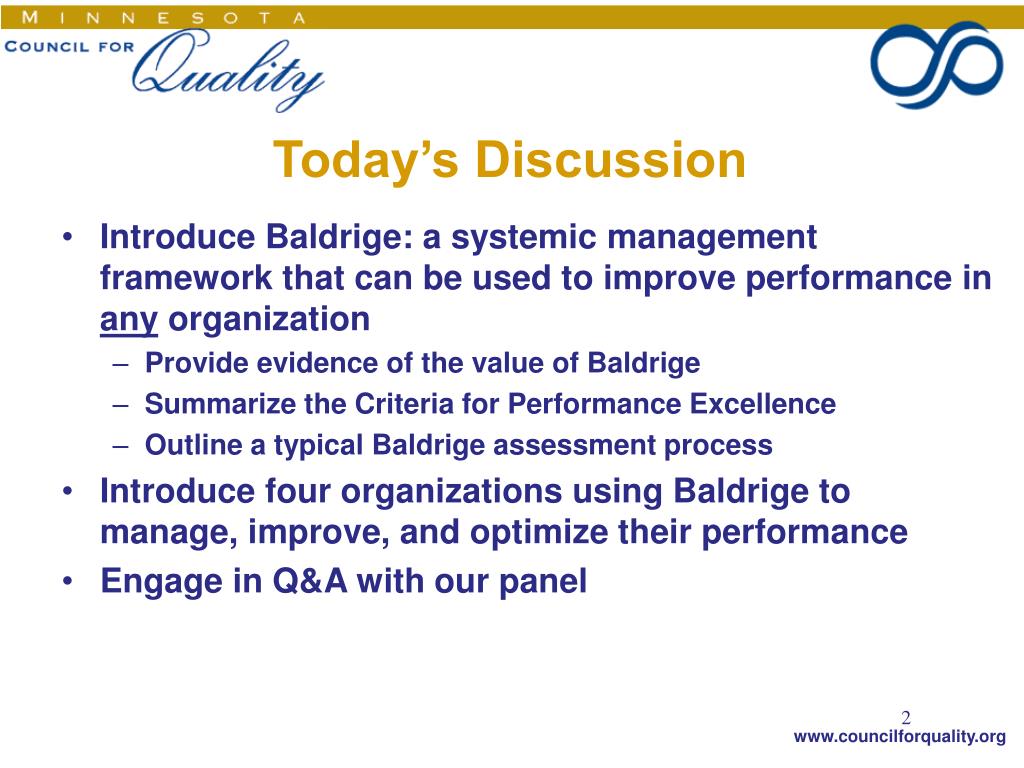 MINNESOTA
COUNCIL FOR Quality

Today's Discussion

• Introduce Baldrige: a systemic management framework that can be used to improve performance in any organization
– Provide evidence of the value of Baldrige
– Summarize the Criteria for Performance Excellence
– Outline a typical Baldrige assessment process
• Introduce four organizations using Baldrige to manage, improve, and optimize their performance
• Engage in Q&A with our panel

2

www.councilforquality.org